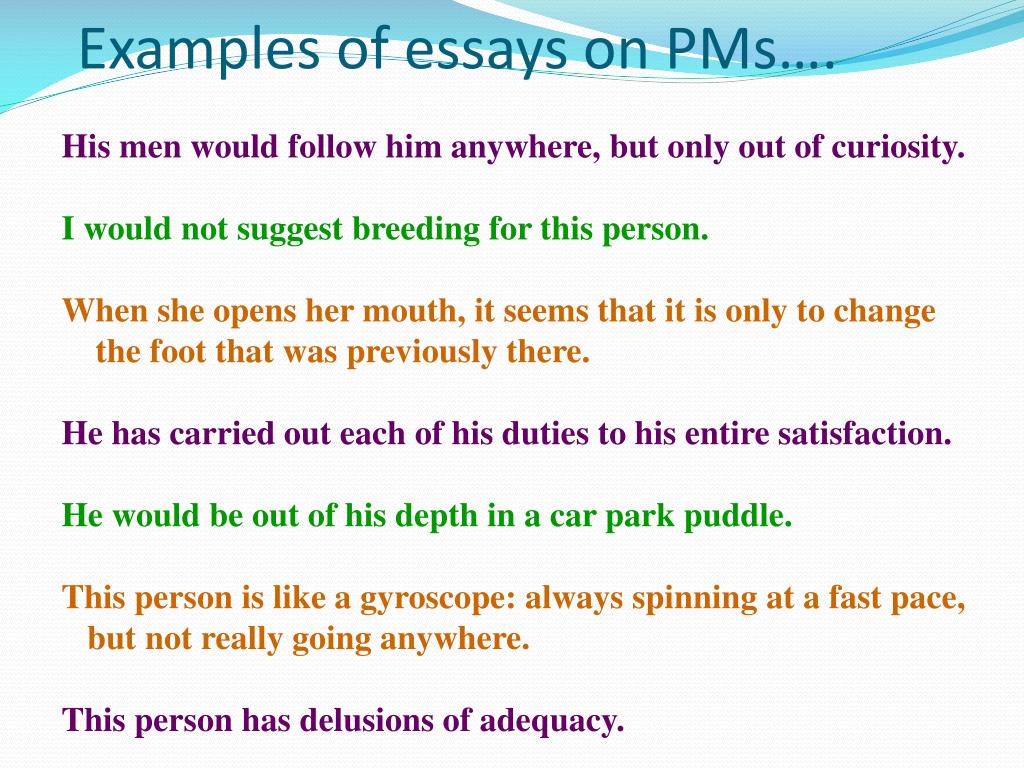 Examples of essays on PMs….

His men would follow him anywhere, but only out of curiosity.

I would not suggest breeding for this person.

When she opens her mouth, it seems that it is only to change the foot that was previously there.

He has carried out each of his duties to his entire satisfaction.

He would be out of his depth in a car park puddle.

This person is like a gyroscope: always spinning at a fast pace, but not really going anywhere.

This person has delusions of adequacy.